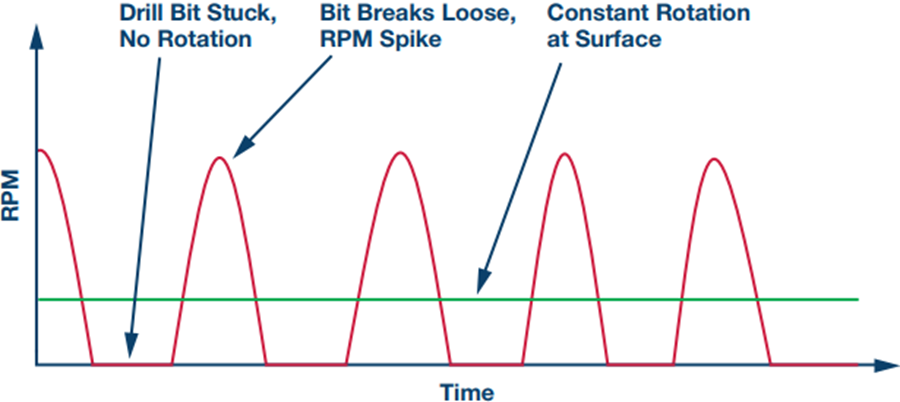 Drill Bit Stuck, No Rotation

Bit Breaks Loose, RPM Spike

Constant Rotation at Surface

RPM

Time